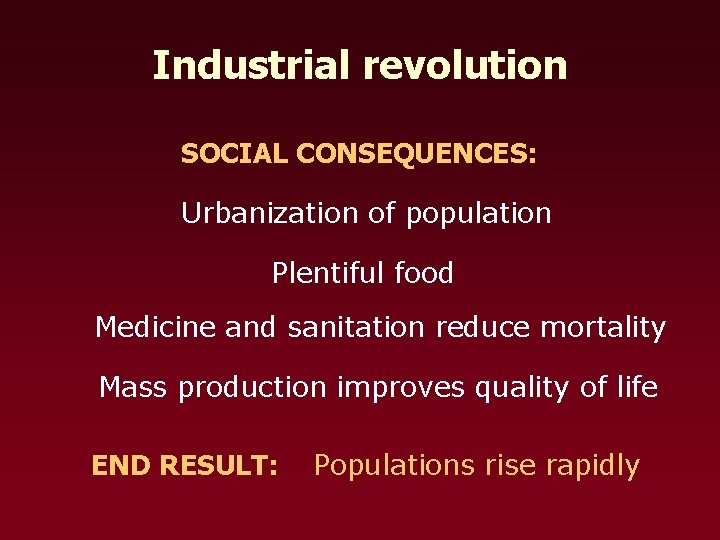 Industrial revolution

SOCIAL CONSEQUENCES:

Urbanization of population

Plentiful food

Medicine and sanitation reduce mortality

Mass production improves quality of life

END RESULT: Populations rise rapidly